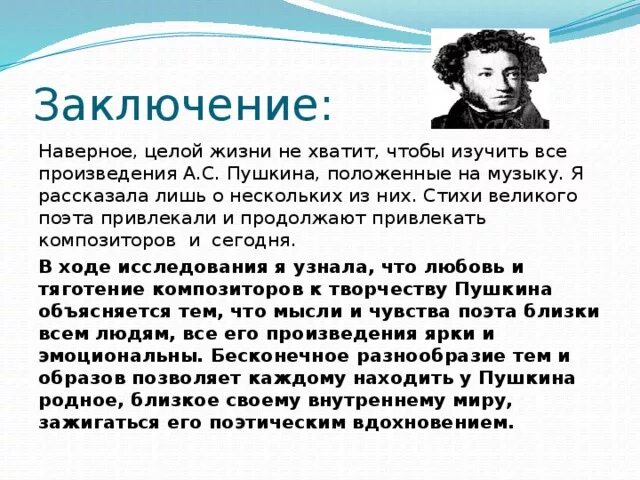 Заключение:

Наверное, целой жизни не хватит, чтобы изучить все произведения А.С. Пушкина, положенные на музыку. Я рассказала лишь о нескольких из них. Стихи великого поэта привлекали и продолжают привлекать композиторов и сегодня.

В ходе исследования я узнала, что любовь и тяготение композиторов к творчеству Пушкина объясняется тем, что мысли и чувства поэта близки всем людям, все его произведения ярки и эмоциональны. Бесконечное разнообразие тем и образов позволяет каждому находить у Пушкина родное, близкое своему внутреннему миру, зажигаться его поэтическим вдохновением.